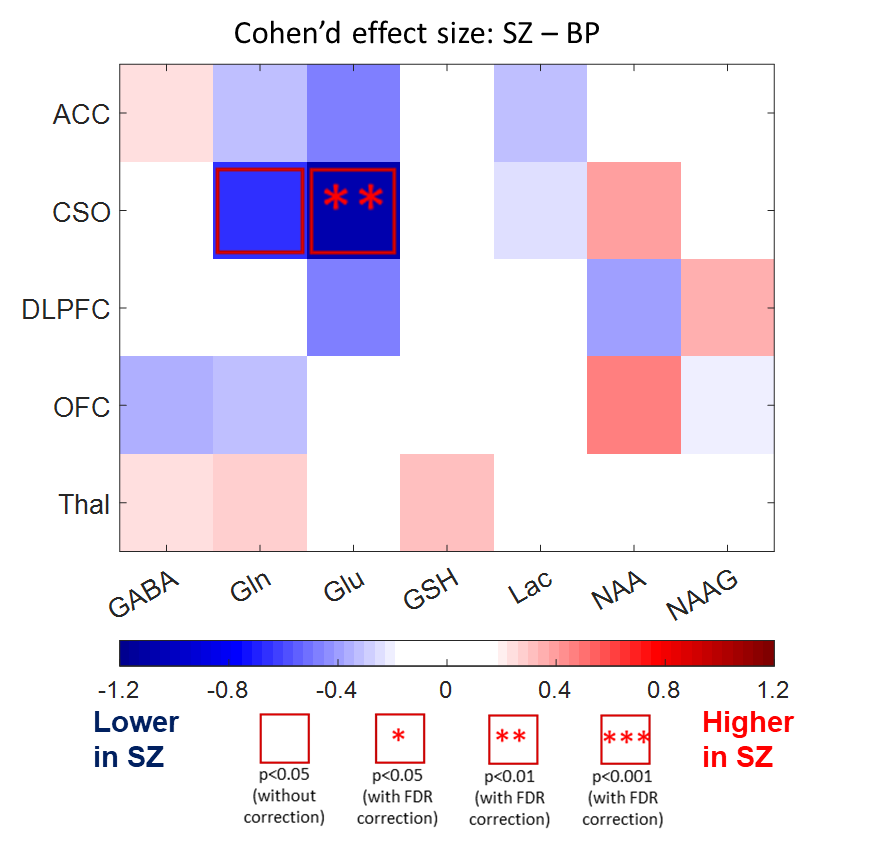 Cohen'd effect size: SZ – BP

ACC
CSO
DLPFC
OFC
Thal

**

GABA Gln Glu GSH Lac NAA NAAG

-1.2 -0.8 -0.4 0 0.4 0.8 1.2

Lower in SZ

p<0.05 (without correction)

*
p<0.05 (with FDR correction)

**
p<0.01 (with FDR correction)

***
p<0.001 (with FDR correction)

Higher in SZ